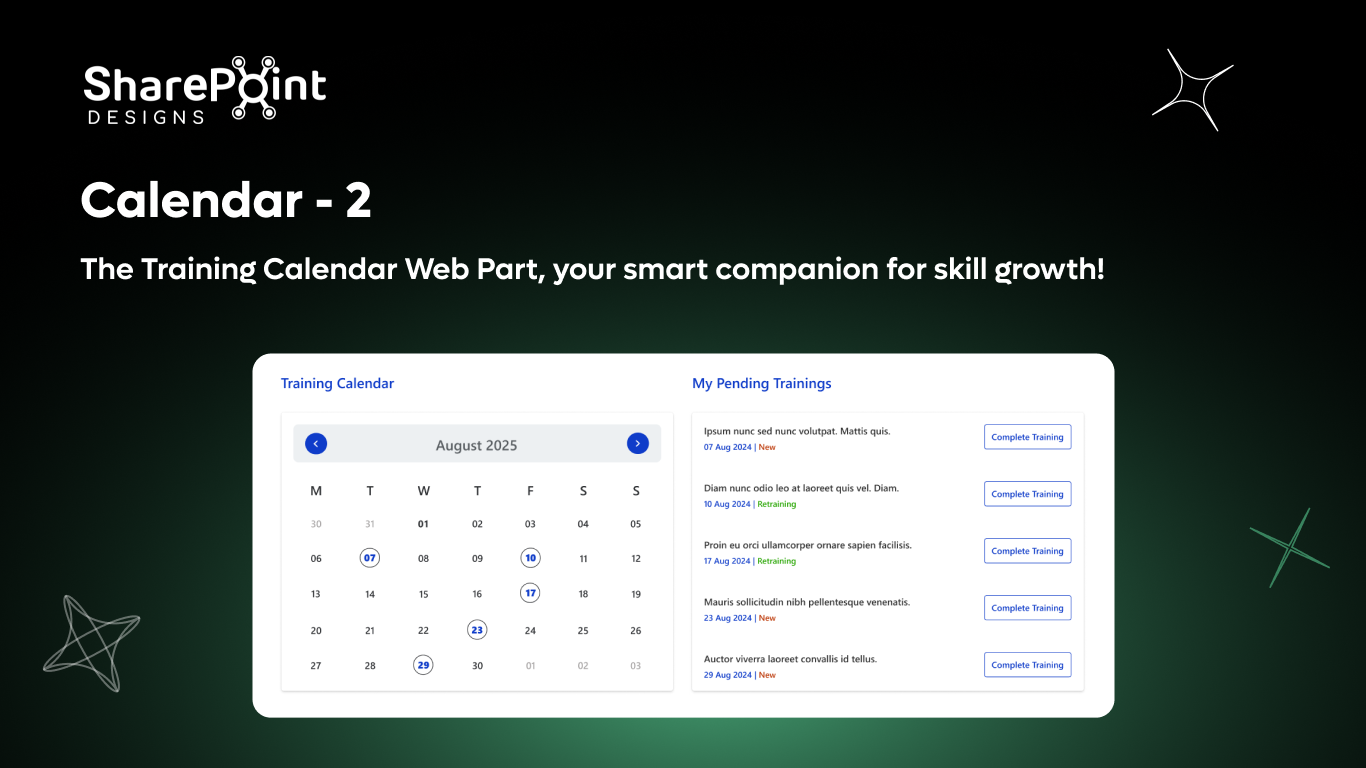 SharePoint DESIGNS

Calendar - 2

The Training Calendar Web Part, your smart companion for skill growth!

Training Calendar

August 2025

| M | T | W | T | F | S | S |
|---|---|---|---|---|---|---|
| 30 | 31 | 01 | 02 | 03 | 04 | 05 |
| 06 | 07 | 08 | 09 | 10 | 11 | 12 |
| 13 | 14 | 15 | 16 | 17 | 18 | 19 |
| 20 | 21 | 22 | 23 | 24 | 25 | 26 |
| 27 | 28 | 29 | 30 | 01 | 02 | 03 |

My Pending Trainings

Ipsum nunc sed nunc volutpat. Mattis quis.
07 Aug 2024 | New
Complete Training

Diam nunc odio leo at laoreet quis vel. Diam.
10 Aug 2024 | Retraining
Complete Training

Proin eu orci ullamcorper ornare sapien facilisis.
17 Aug 2024 | Retraining
Complete Training

Mauris sollicitudin nibh pellentesque venenatis.
23 Aug 2024 | New
Complete Training

Auctor viverra laoreet convallis id tellus.
29 Aug 2024 | New
Complete Training